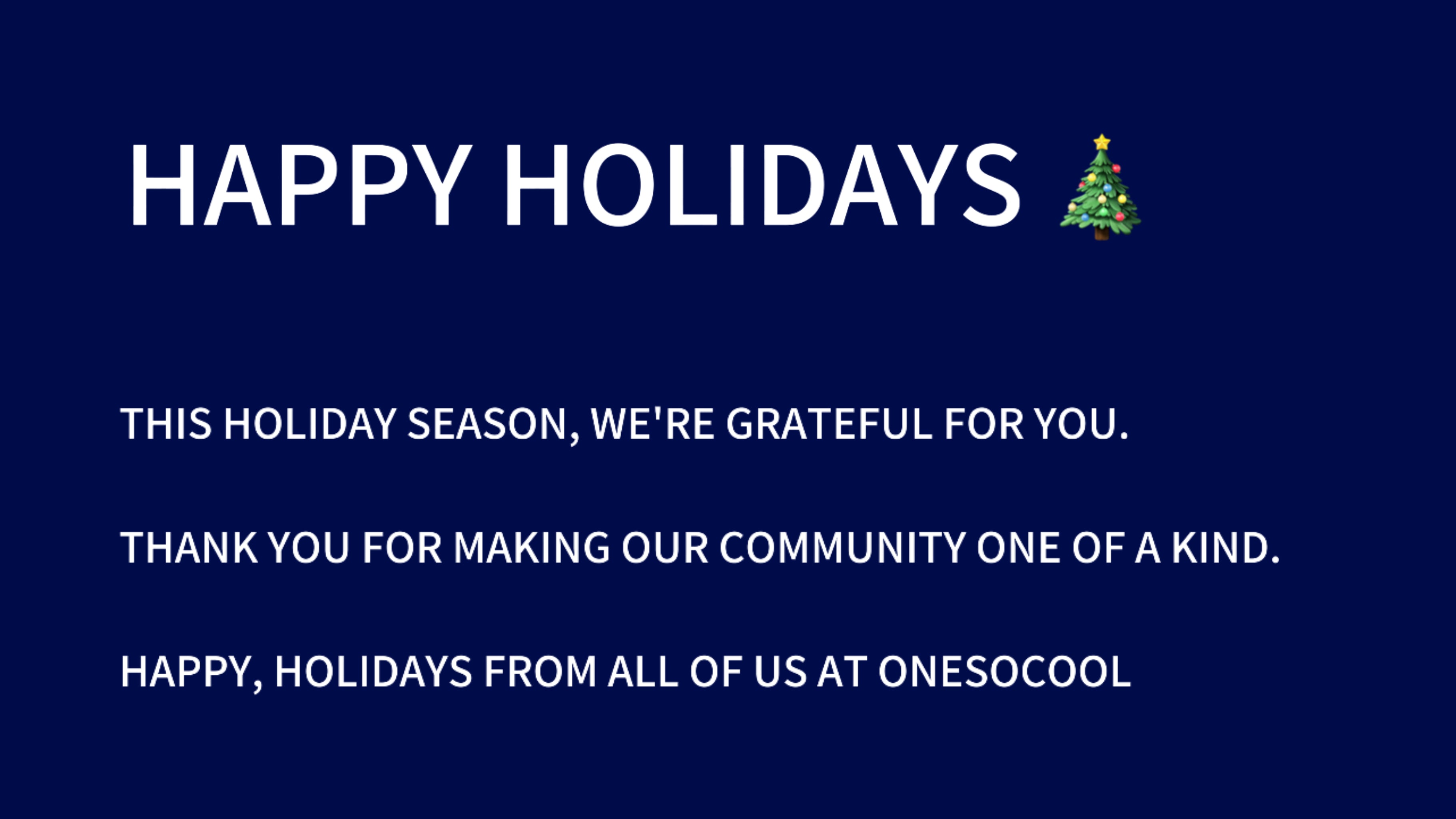 HAPPY HOLIDAYS 🎄

THIS HOLIDAY SEASON, WE'RE GRATEFUL FOR YOU.

THANK YOU FOR MAKING OUR COMMUNITY ONE OF A KIND.

HAPPY, HOLIDAYS FROM ALL OF US AT ONESOCOOL